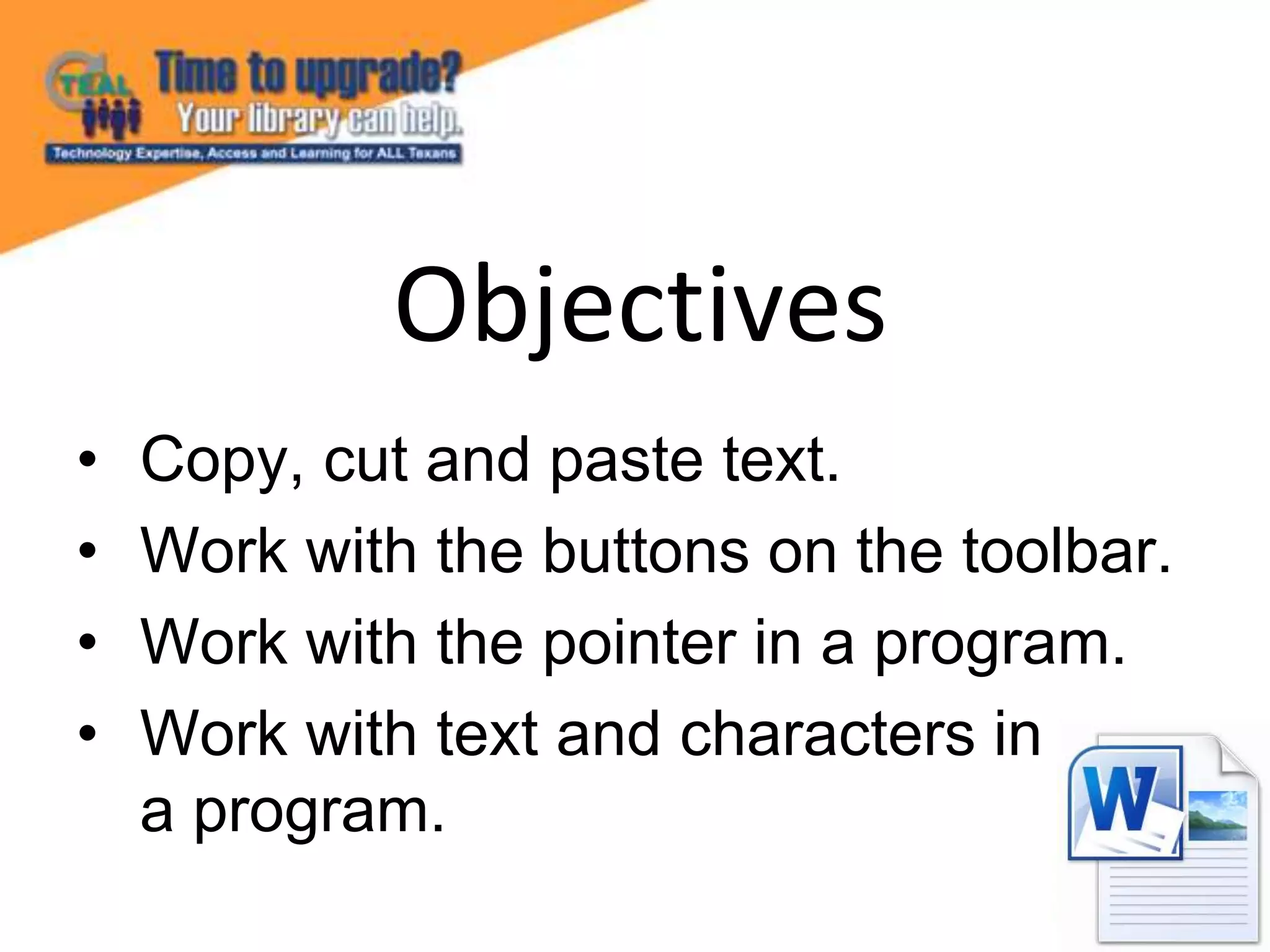 TEAL Time to upgrade? Your library can help.
Technology Expertise, Access and Learning for ALL Texans

Objectives

• Copy, cut and paste text.
• Work with the buttons on the toolbar.
• Work with the pointer in a program.
• Work with text and characters in a program.

W